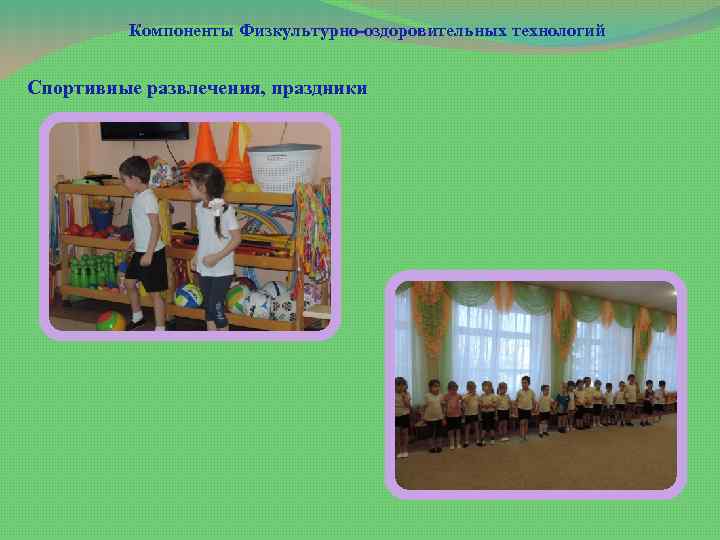 Компоненты Физкультурно-оздоровительных технологий

Спортивные развлечения, праздники